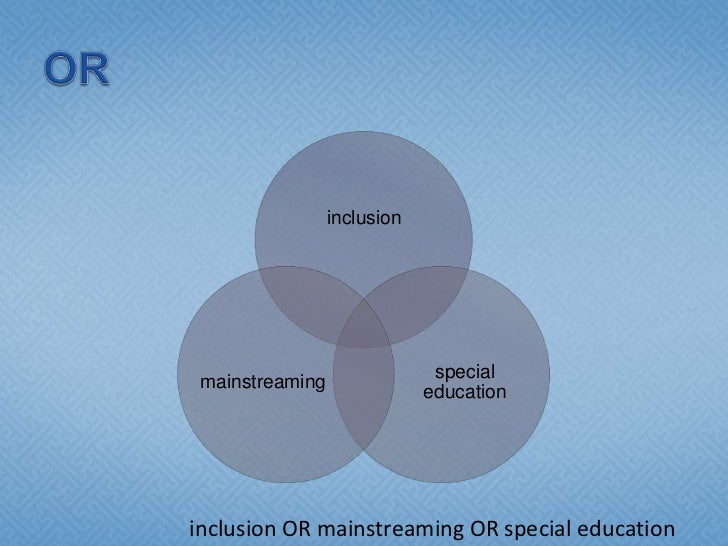 OR

inclusion

mainstreaming

special education

inclusion OR mainstreaming OR special education